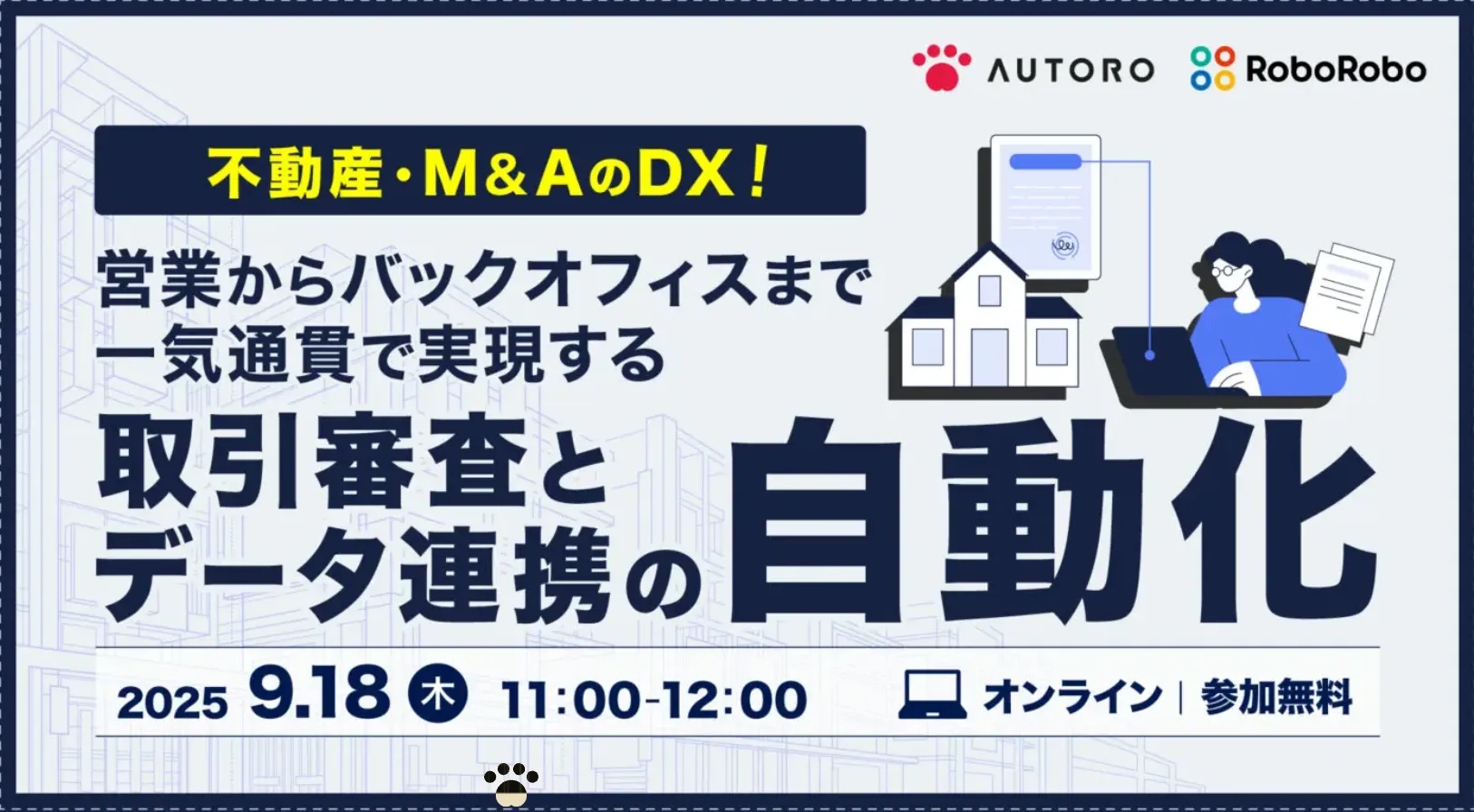 AUTORO RoboRobo

不動産・M&AのDX！

営業からバックオフィスまで一気通貫で実現する

取引審査とデータ連携の自動化

2025 9.18 木 11:00-12:00

オンライン | 参加無料